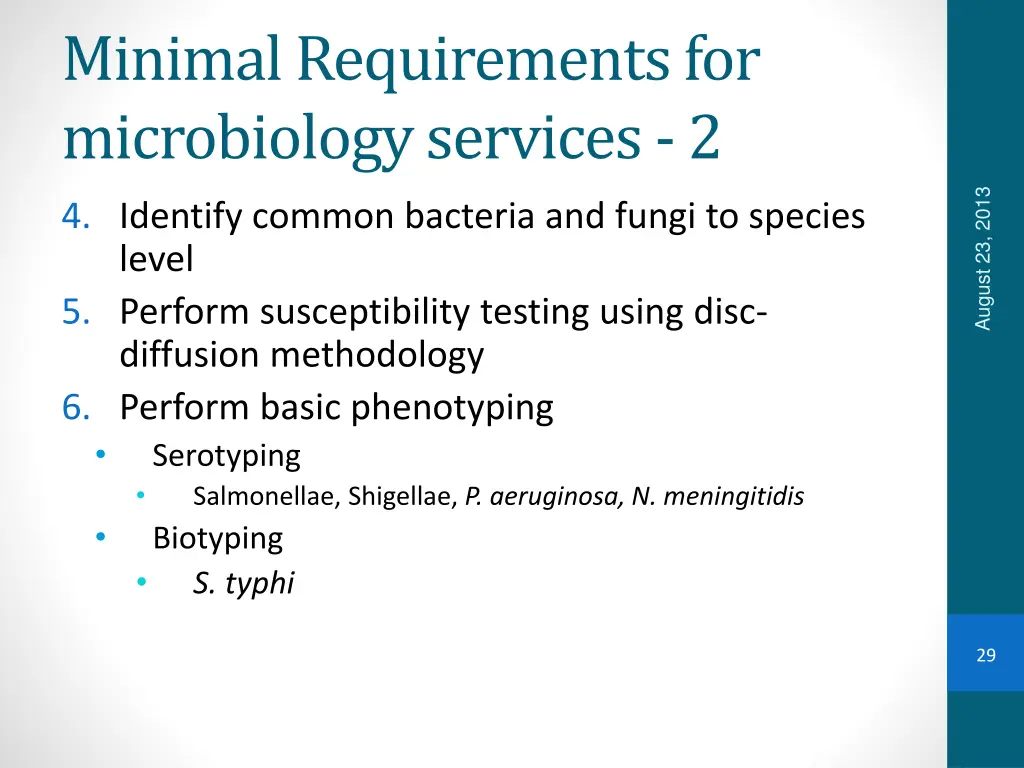 Minimal Requirements for microbiology services - 2

4. Identify common bacteria and fungi to species level
5. Perform susceptibility testing using disc-diffusion methodology
6. Perform basic phenotyping
• Serotyping
• Salmonellae, Shigellae, P. aeruginosa, N. meningitidis
• Biotyping
• S. typhi

August 23, 2013

29